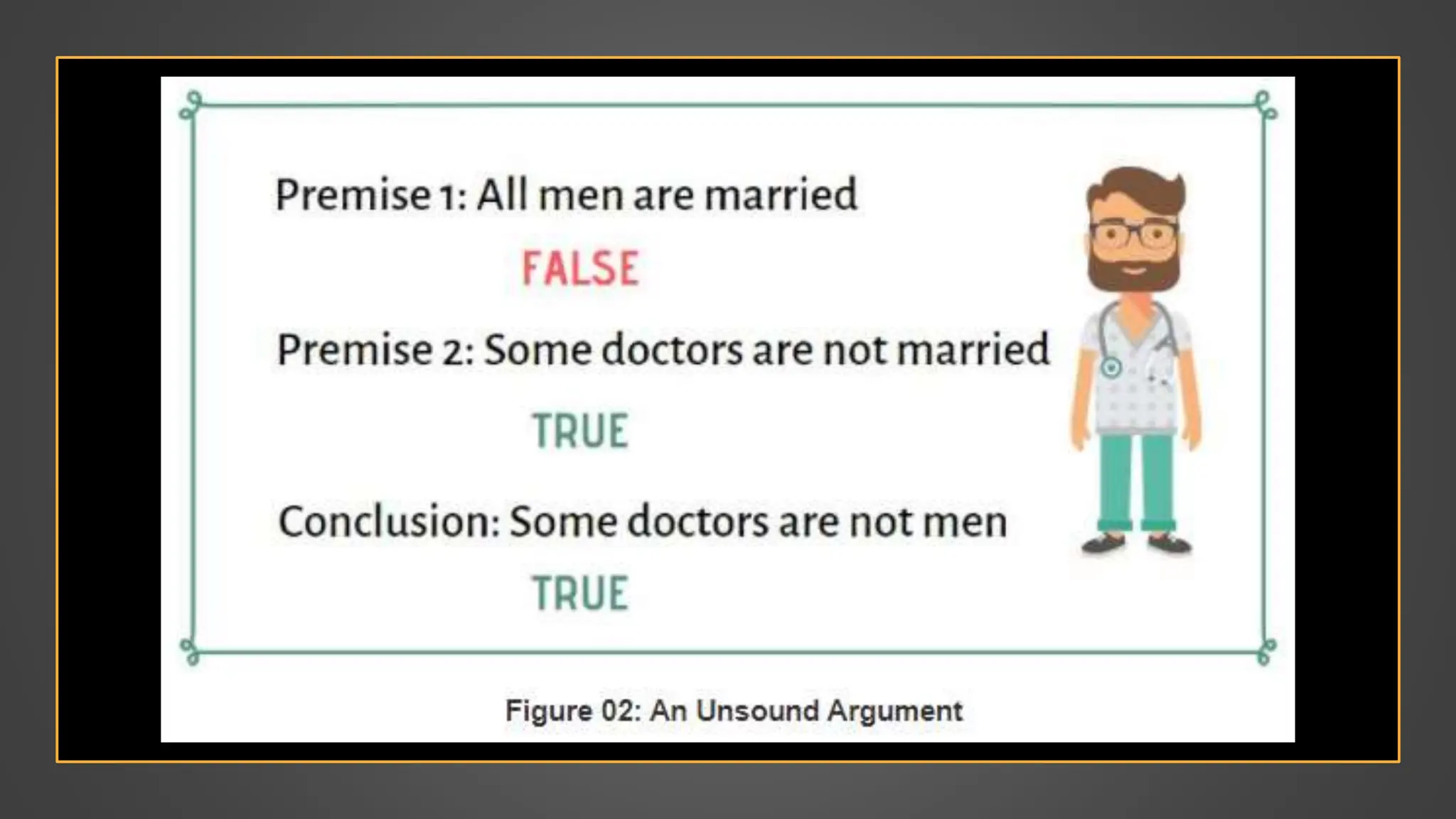 Premise 1: All men are married

FALSE

Premise 2: Some doctors are not married

TRUE

Conclusion: Some doctors are not men

TRUE

Figure 02: An Unsound Argument